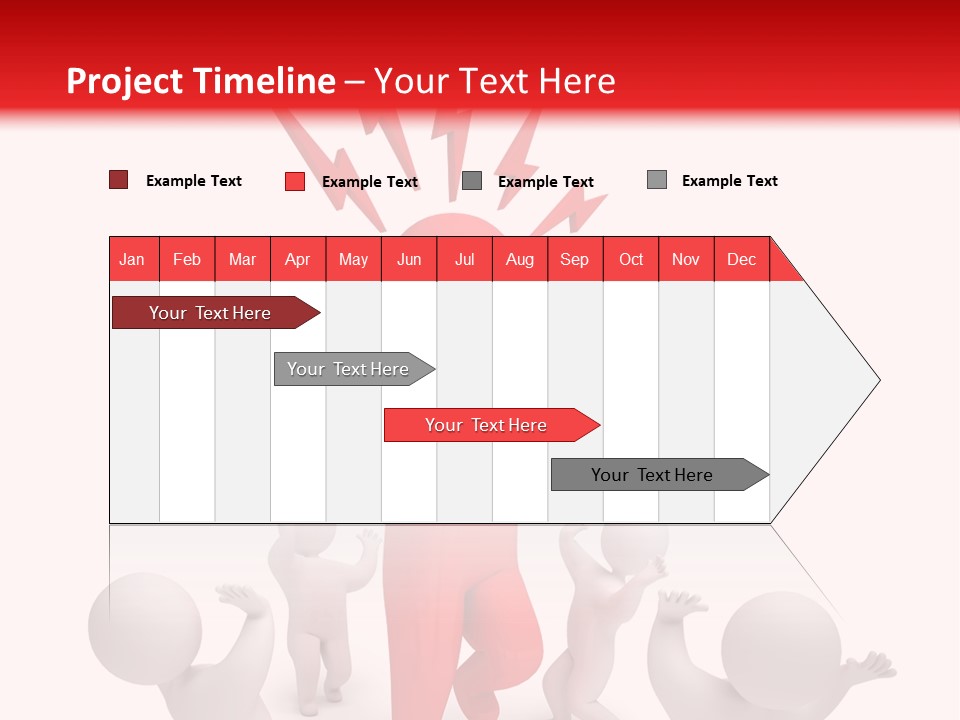 Project Timeline – Your Text Here

Example Text
Example Text
Example Text
Example Text

| Jan | Feb | Mar | Apr | May | Jun | Jul | Aug | Sep | Oct | Nov | Dec |
|---|---|---|---|---|---|---|---|---|---|---|---|

Your Text Here
Your Text Here
Your Text Here
Your Text Here